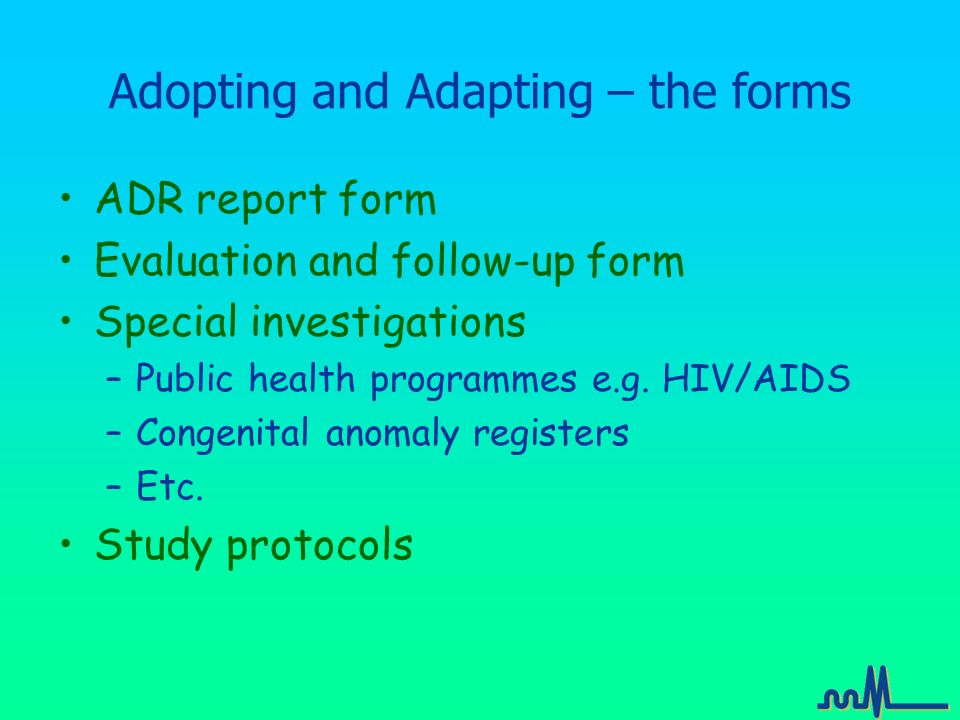 Adopting and Adapting – the forms

• ADR report form
• Evaluation and follow-up form
• Special investigations
  – Public health programmes e.g. HIV/AIDS
  – Congenital anomaly registers
  – Etc.
• Study protocols